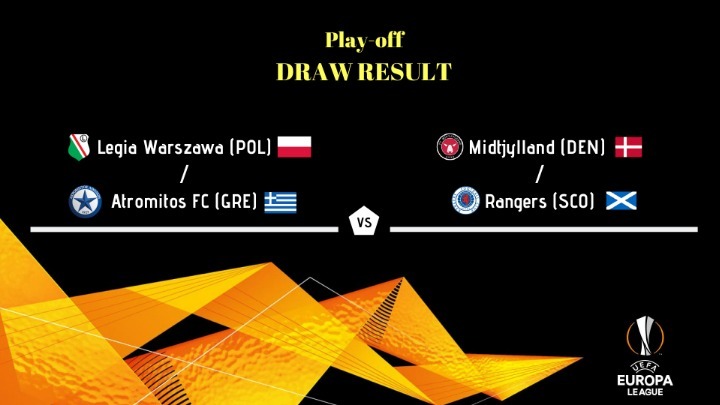 Play-off
DRAW RESULT

Legia Warszawa (POL)
/
Atromitos FC (GRE)

VS

Midtjylland (DEN)
/
Rangers (SCO)

UEFA
EUROPA
LEAGUE